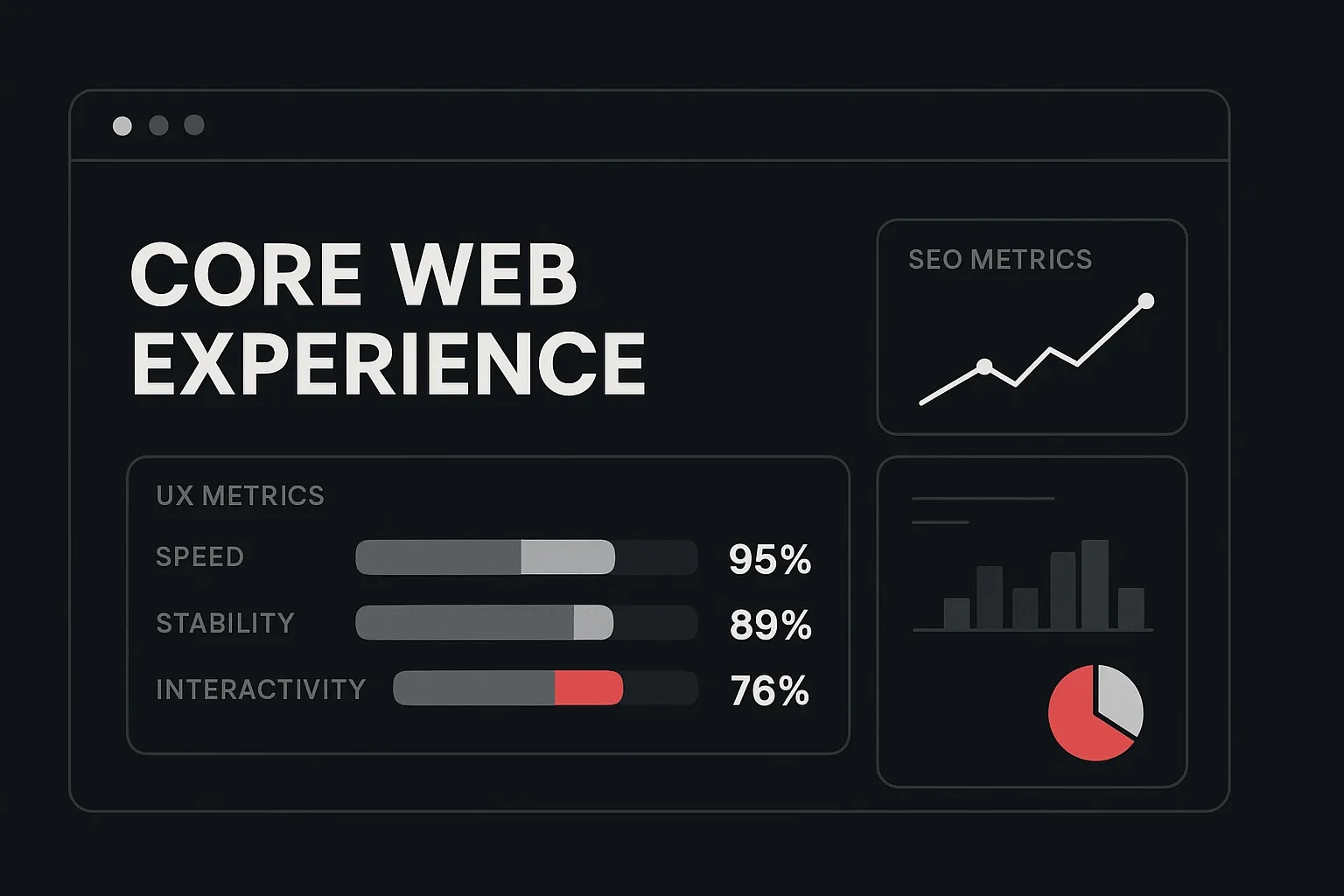 CORE WEB EXPERIENCE

SEO METRICS

UX METRICS

SPEED 95%

STABILITY 89%

INTERACTIVITY 76%